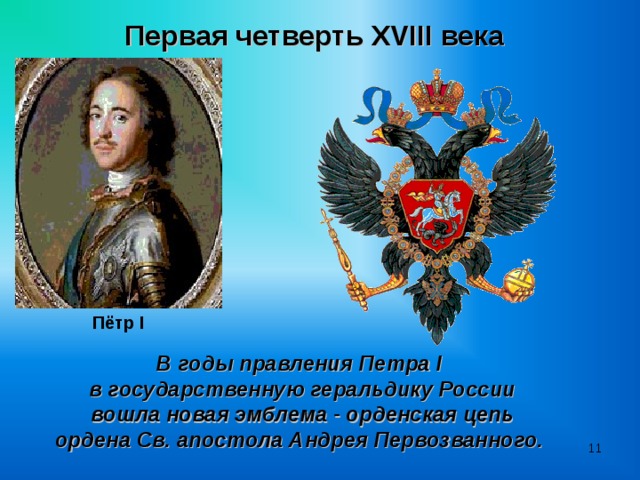 Первая четверть XVIII века

Пётр I

В годы правления Петра I в государственную геральдику России вошла новая эмблема - орденская цепь ордена Св. апостола Андрея Первозванного.

11